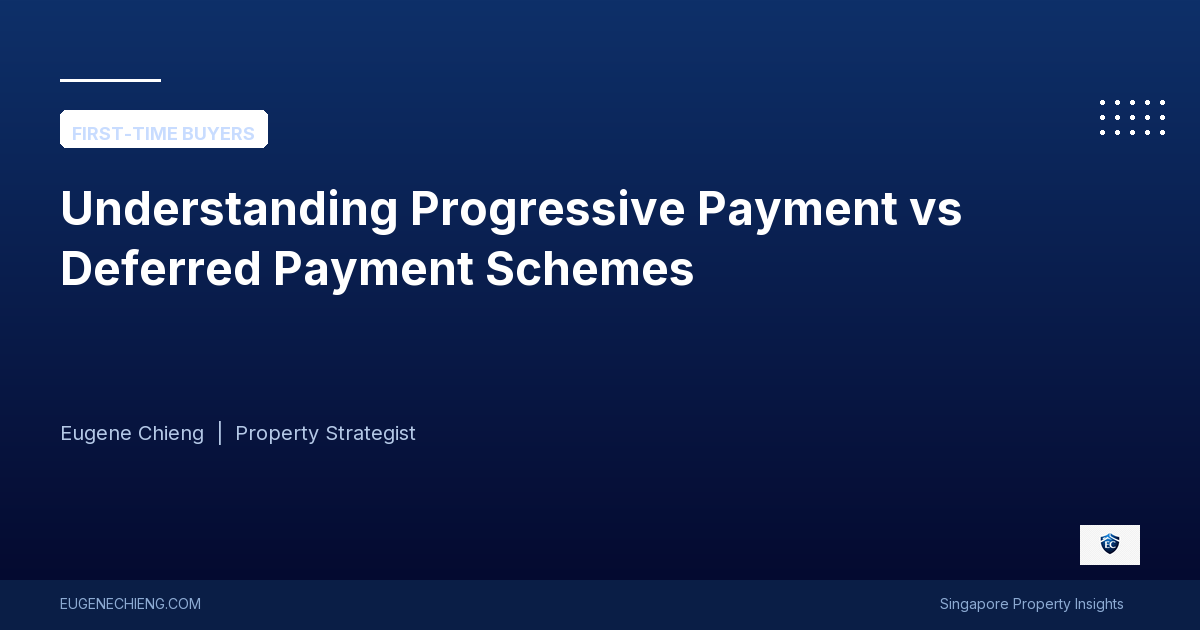 FIRST-TIME BUYERS

Understanding Progressive Payment vs Deferred Payment Schemes

Eugene Chieng | Property Strategist

EUGENECHIENG.COM

Singapore Property Insights